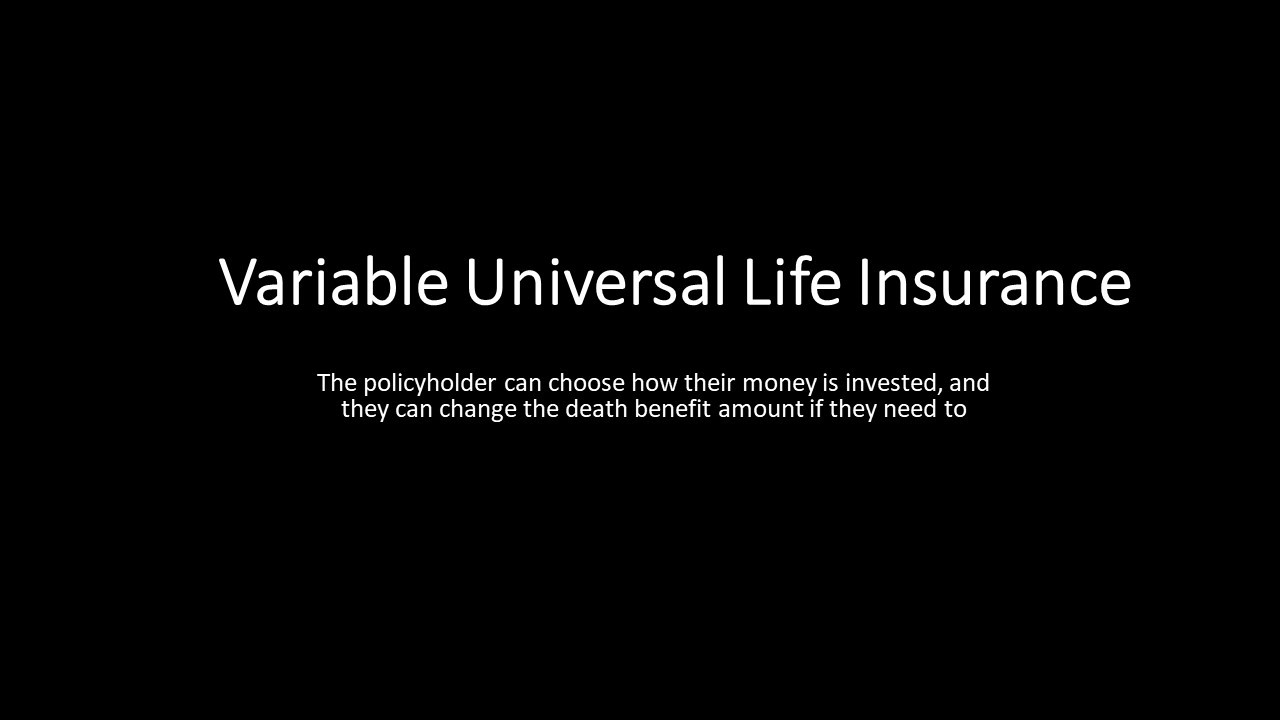 Variable Universal Life Insurance

The policyholder can choose how their money is invested, and they can change the death benefit amount if they need to